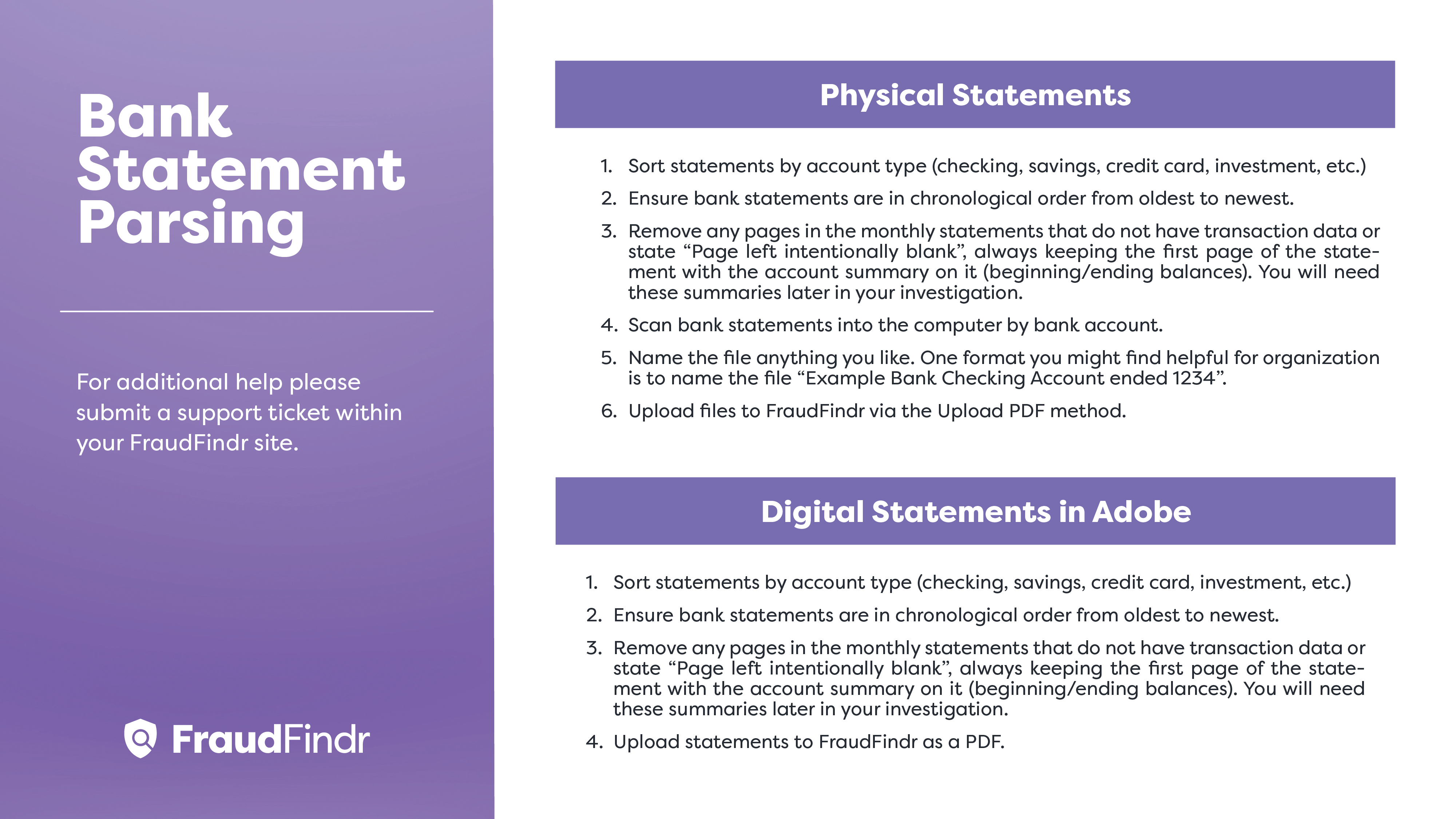 Bank Statement Parsing

For additional help please submit a support ticket within your FraudFindr site.

FraudFindr

Physical Statements

1. Sort statements by account type (checking, savings, credit card, investment, etc.)
2. Ensure bank statements are in chronological order from oldest to newest.
3. Remove any pages in the monthly statements that do not have transaction data or state “Page left intentionally blank”, always keeping the first page of the statement with the account summary on it (beginning/ending balances). You will need these summaries later in your investigation.
4. Scan bank statements into the computer by bank account.
5. Name the file anything you like. One format you might find helpful for organization is to name the file “Example Bank Checking Account ended 1234”.
6. Upload files to FraudFindr via the Upload PDF method.

Digital Statements in Adobe

1. Sort statements by account type (checking, savings, credit card, investment, etc.)
2. Ensure bank statements are in chronological order from oldest to newest.
3. Remove any pages in the monthly statements that do not have transaction data or state “Page left intentionally blank”, always keeping the first page of the statement with the account summary on it (beginning/ending balances). You will need these summaries later in your investigation.
4. Upload statements to FraudFindr as a PDF.